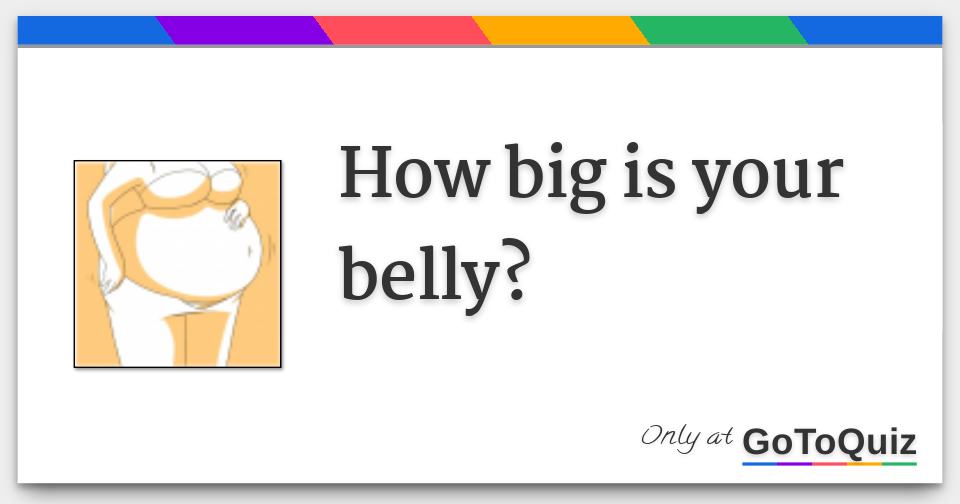 How big is your belly?

Only at GoToQuiz